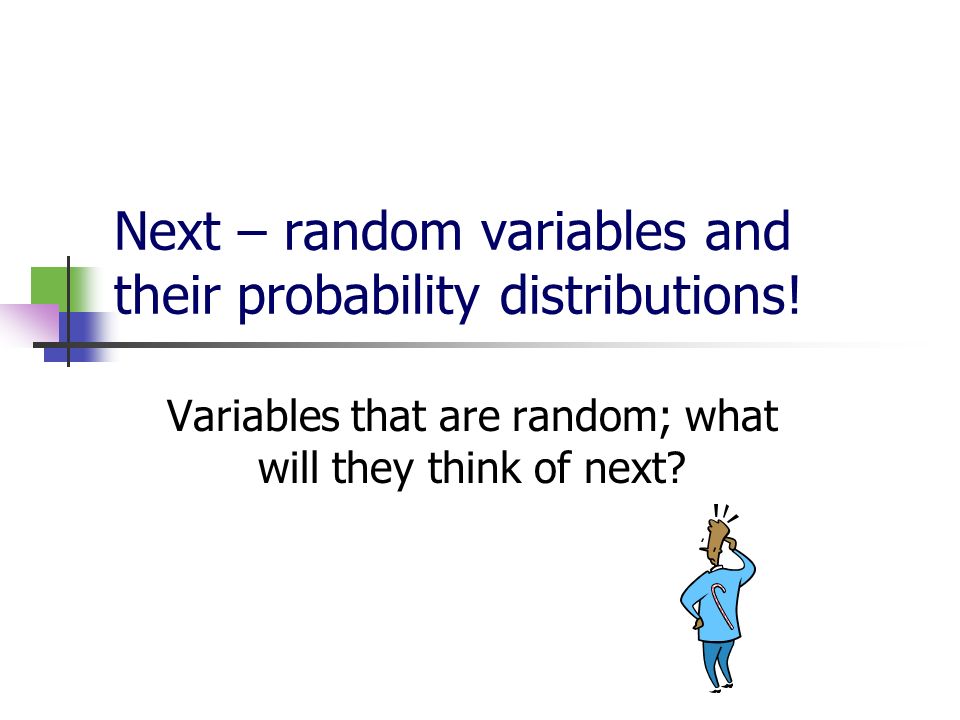 Next – random variables and their probability distributions!

Variables that are random; what will they think of next?